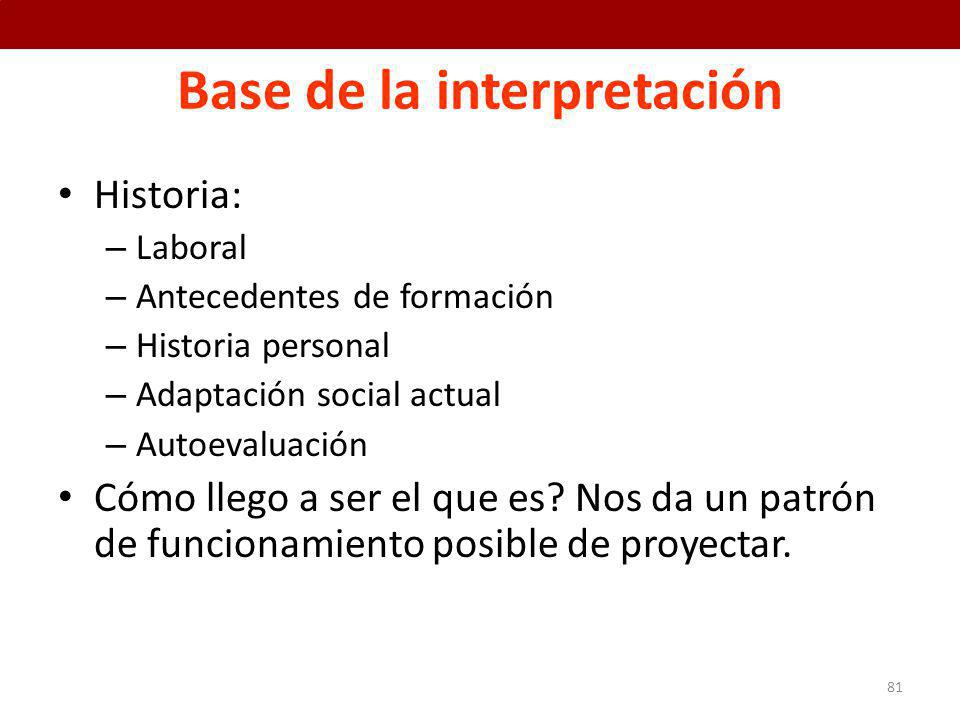 Base de la interpretación

• Historia:
– Laboral
– Antecedentes de formación
– Historia personal
– Adaptación social actual
– Autoevaluación
• Cómo llego a ser el que es? Nos da un patrón de funcionamiento posible de proyectar.

81